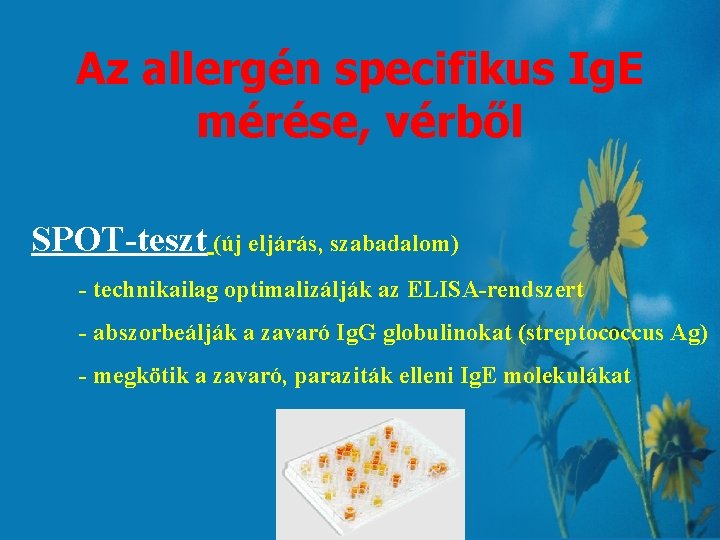 Az allergén specifikus IgE mérése, vérből

SPOT-teszt (új eljárás, szabadalom)

- technikailag optimalizálják az ELISA-rendszert

- abszorbeálják a zavaró IgG globulinokat (streptococcus Ag)

- megkötik a zavaró, paraziták elleni IgE molekulákat